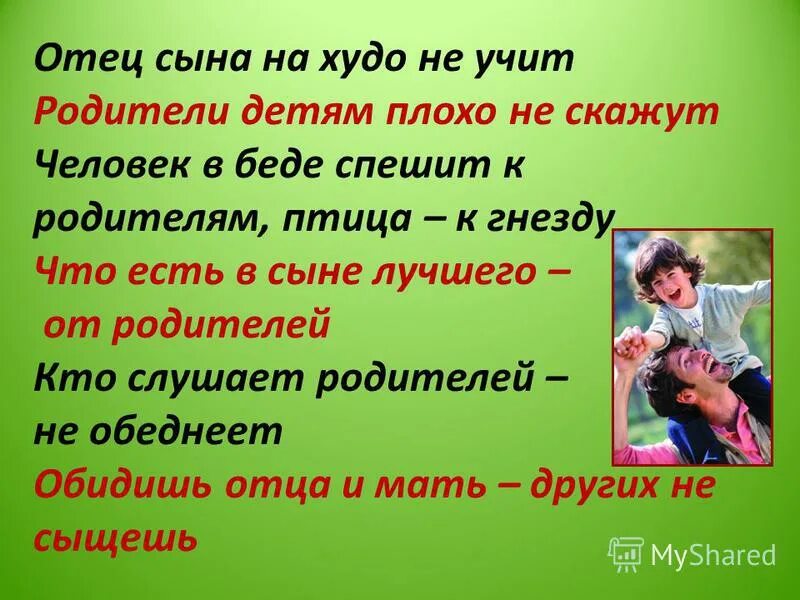 Отец сына на худо не учит
Родители детям плохо не скажут
Человек в беде спешит к родителям, птица – к гнезду
Что есть в сыне лучшего – от родителей
Кто слушает родителей – не обеднеет
Обидишь отца и мать – других не сыщешь

MyShared